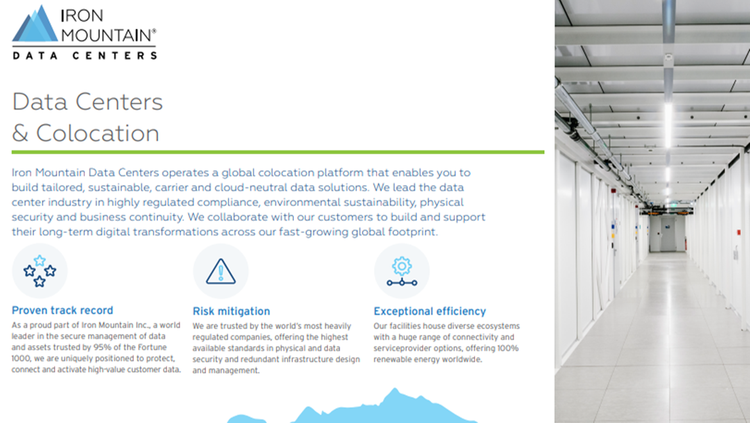 IRON MOUNTAIN®
DATA CENTERS

Data Centers & Colocation

Iron Mountain Data Centers operates a global colocation platform that enables you to build tailored, sustainable, carrier and cloud-neutral data solutions. We lead the data center industry in highly regulated compliance, environmental sustainability, physical security and business continuity. We collaborate with our customers to build and support their long-term digital transformations across our fast-growing global footprint.

Proven track record
As a proud part of Iron Mountain Inc., a world leader in the secure management of data and assets trusted by 95% of the Fortune 1000, we are uniquely positioned to protect, connect and activate high-value customer data.

Risk mitigation
We are trusted by the world's most heavily regulated companies, offering the highest available standards in physical and data security and redundant infrastructure design and management.

Exceptional efficiency
Our facilities house diverse ecosystems with a huge range of connectivity and serviceprovider options, offering 100% renewable energy worldwide.